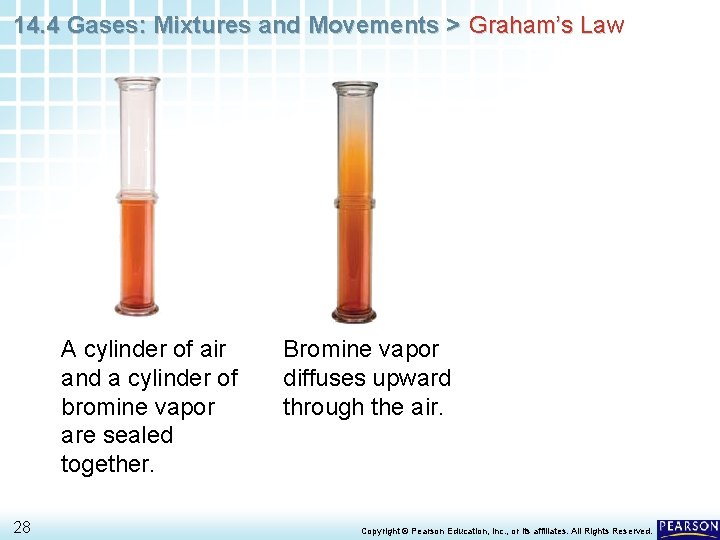 14.4 Gases: Mixtures and Movements > Graham's Law

A cylinder of air and a cylinder of bromine vapor are sealed together.

Bromine vapor diffuses upward through the air.

28

Copyright © Pearson Education, Inc., or its affiliates. All Rights Reserved.

PEARSON